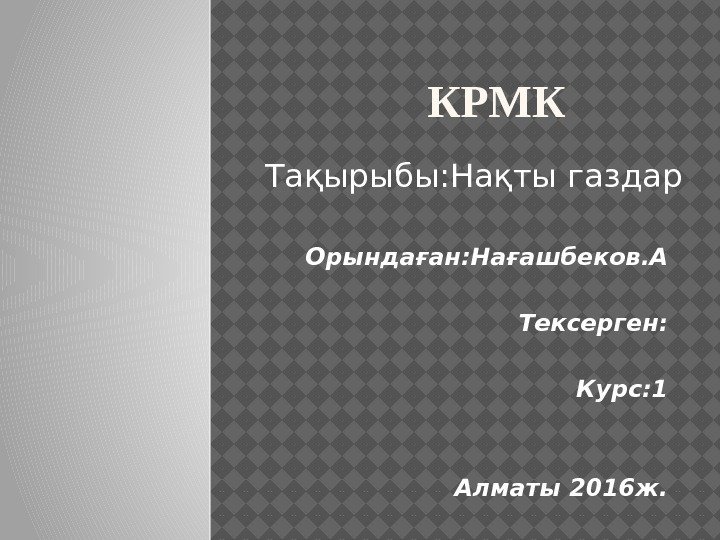 КРМК

Тақырыбы:Нақты газдар

Орындаған:Нағашбеков.А

Тексерген:

Курс:1

Алматы 2016ж.